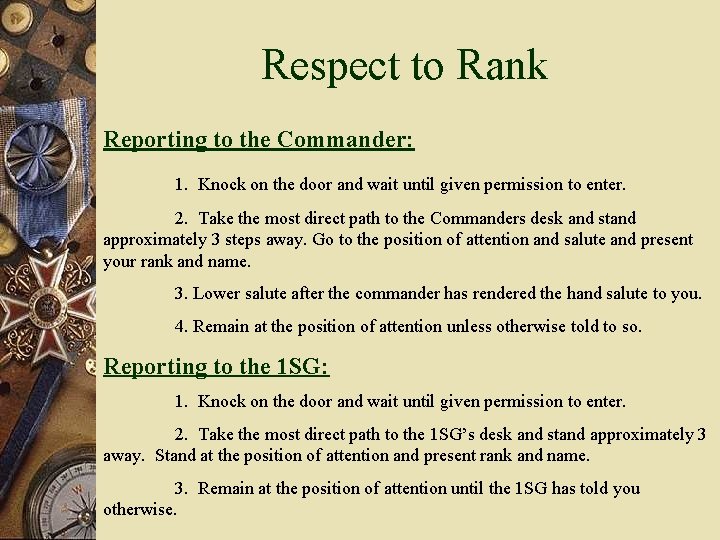 Respect to Rank

Reporting to the Commander:

1. Knock on the door and wait until given permission to enter.

2. Take the most direct path to the Commanders desk and stand approximately 3 steps away. Go to the position of attention and salute and present your rank and name.

3. Lower salute after the commander has rendered the hand salute to you.

4. Remain at the position of attention unless otherwise told to so.

Reporting to the 1SG:

1. Knock on the door and wait until given permission to enter.

2. Take the most direct path to the 1SG's desk and stand approximately 3 away. Stand at the position of attention and present rank and name.

3. Remain at the position of attention until the 1SG has told you otherwise.